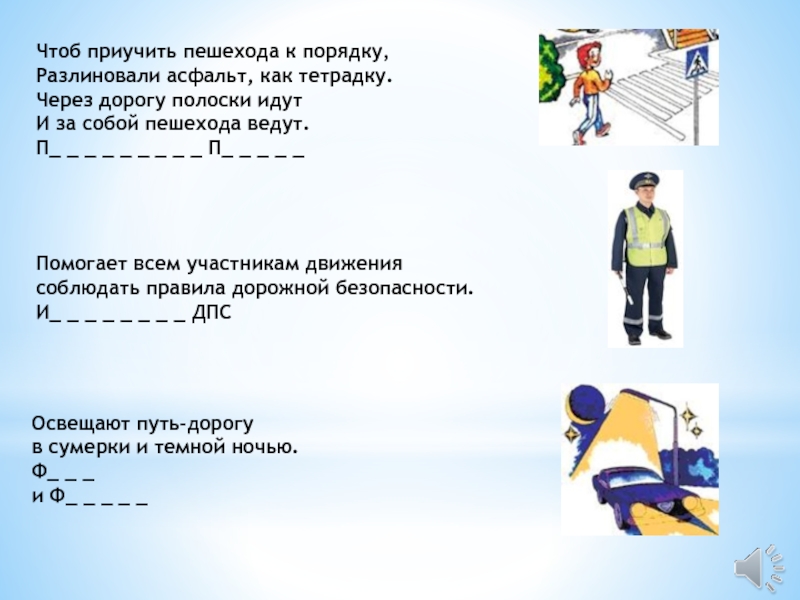 Чтоб приучить пешехода к порядку,
Разлиновали асфальт, как тетрадку.
Через дорогу полоски идут
И за собой пешехода ведут.
П_ _ _ _ _ _ _ _ _ П_ _ _ _ _

Помогает всем участникам движения
соблюдать правила дорожной безопасности.
И_ _ _ _ _ _ _ _ ДПС

Освещают путь-дорогу
в сумерки и темной ночью.
Ф_ _ _
и Ф_ _ _ _ _